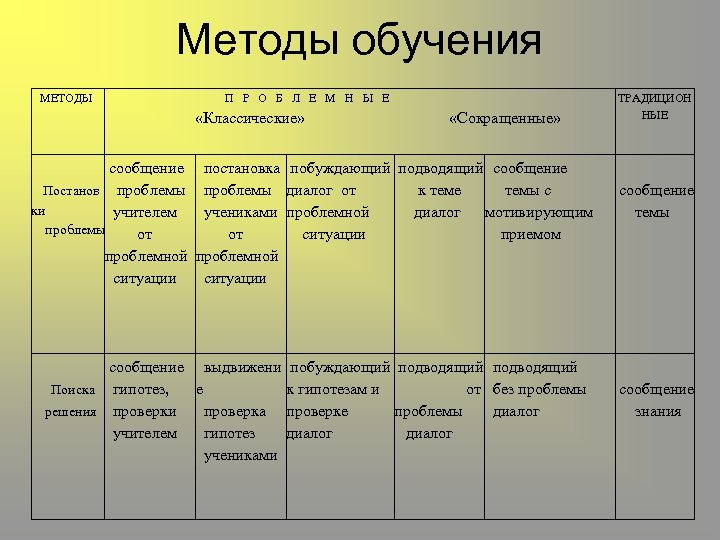 Методы обучения

| МЕТОДЫ | П Р О Б Л Е М Н Ы Е «Классические» | | | «Сокращенные» | | ТРАДИЦИОННЫЕ |
|---|---|---|---|---|---|---|
| Постановки проблемы | сообщение проблемы учителем от проблемной ситуации | постановка проблемы учениками от проблемной ситуации | побуждающий диалог от проблемной ситуации | подводящий к теме диалог | сообщение темы с мотивирующим приемом | сообщение темы |
| Поиска решения | сообщение гипотез, проверки учителем | выдвижение проверка гипотез учениками | побуждающий к гипотезам и проверке диалог | подводящий от проблемы диалог | подводящий без проблемы диалог | сообщение знания |